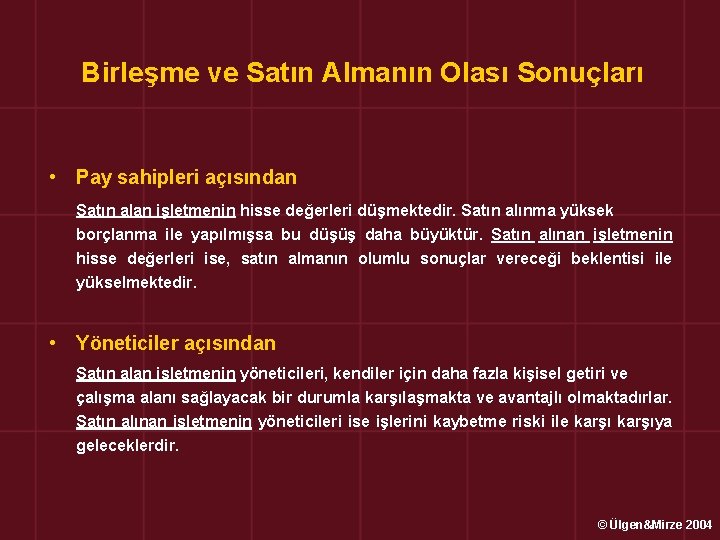 Birleşme ve Satın Almanın Olası Sonuçları

• Pay sahipleri açısından

Satın alan işletmenin hisse değerleri düşmektedir. Satın alınma yüksek borçlanma ile yapılmışsa bu düşüş daha büyüktür. Satın alınan işletmenin hisse değerleri ise, satın almanın olumlu sonuçlar vereceği beklentisi ile yükselmektedir.

• Yöneticiler açısından

Satın alan işletmenin yöneticileri, kendiler için daha fazla kişisel getiri ve çalışma alanı sağlayacak bir durumla karşılaşmakta ve avantajlı olmaktadırlar. Satın alınan işletmenin yöneticileri ise işlerini kaybetme riski ile karşı karşıya geleceklerdir.

© Ülgen&Mirze 2004